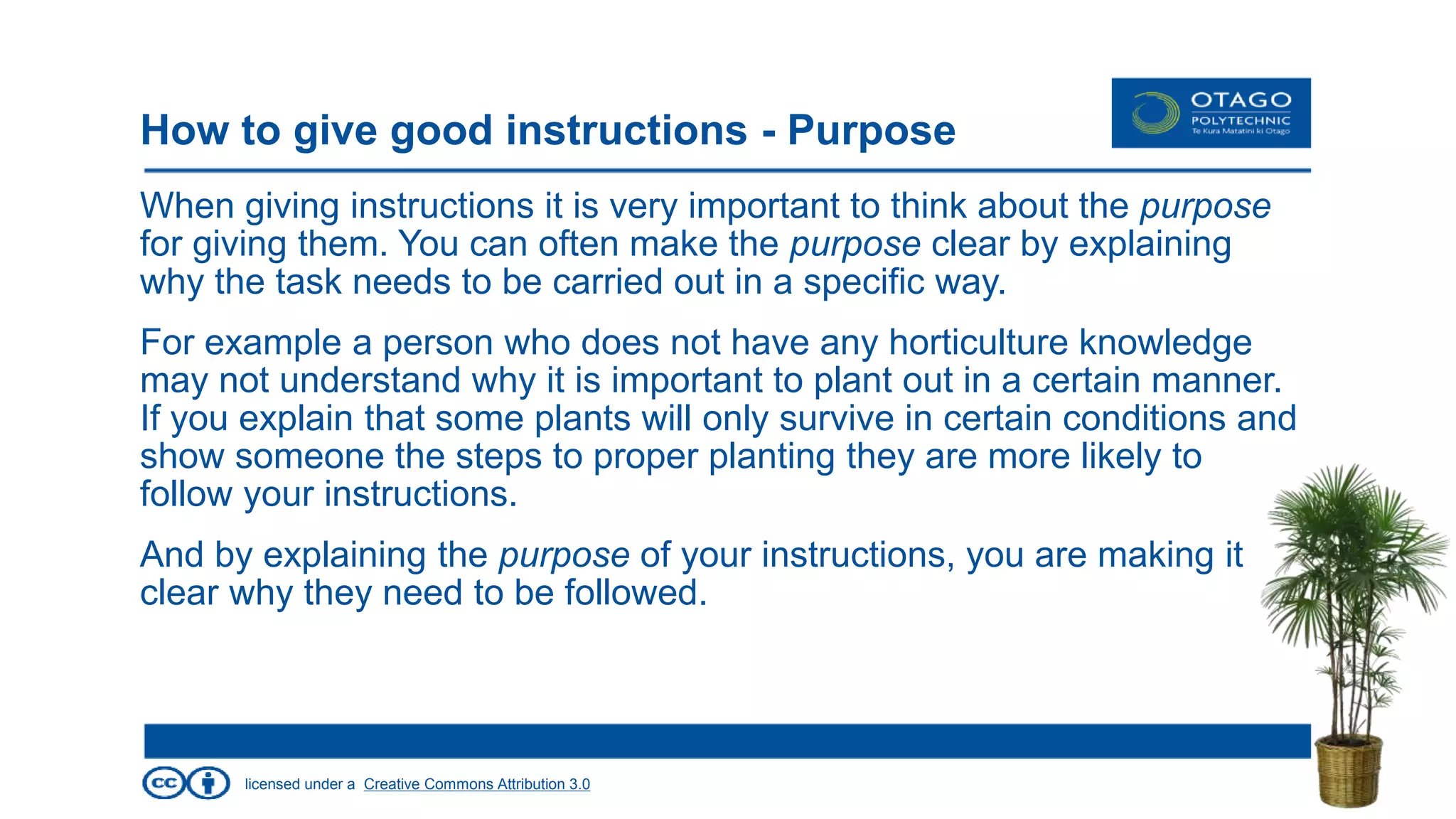 How to give good instructions - Purpose

OTAGO
POLYTECHNIC
Te Kura Matatini ki Otago

When giving instructions it is very important to think about the purpose for giving them. You can often make the purpose clear by explaining why the task needs to be carried out in a specific way.

For example a person who does not have any horticulture knowledge may not understand why it is important to plant out in a certain manner. If you explain that some plants will only survive in certain conditions and show someone the steps to proper planting they are more likely to follow your instructions.

And by explaining the purpose of your instructions, you are making it clear why they need to be followed.

cc

licensed under a Creative Commons Attribution 3.0